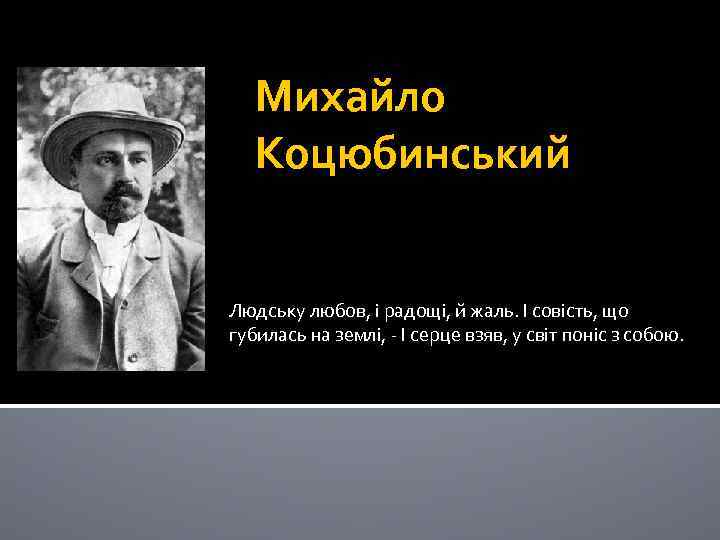 Михайло Коцюбинський

Людську любов, і радощі, й жаль. І совість, що губилась на землі, - І серце взяв, у світ поніс з собою.